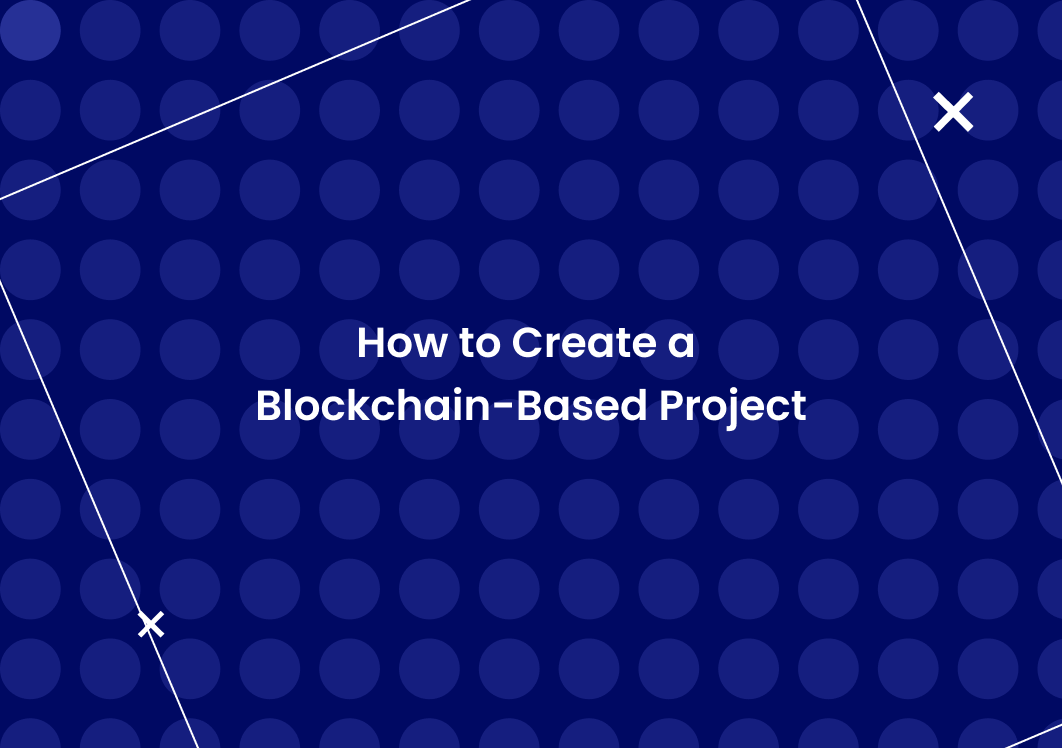 How to Create a Blockchain-Based Project